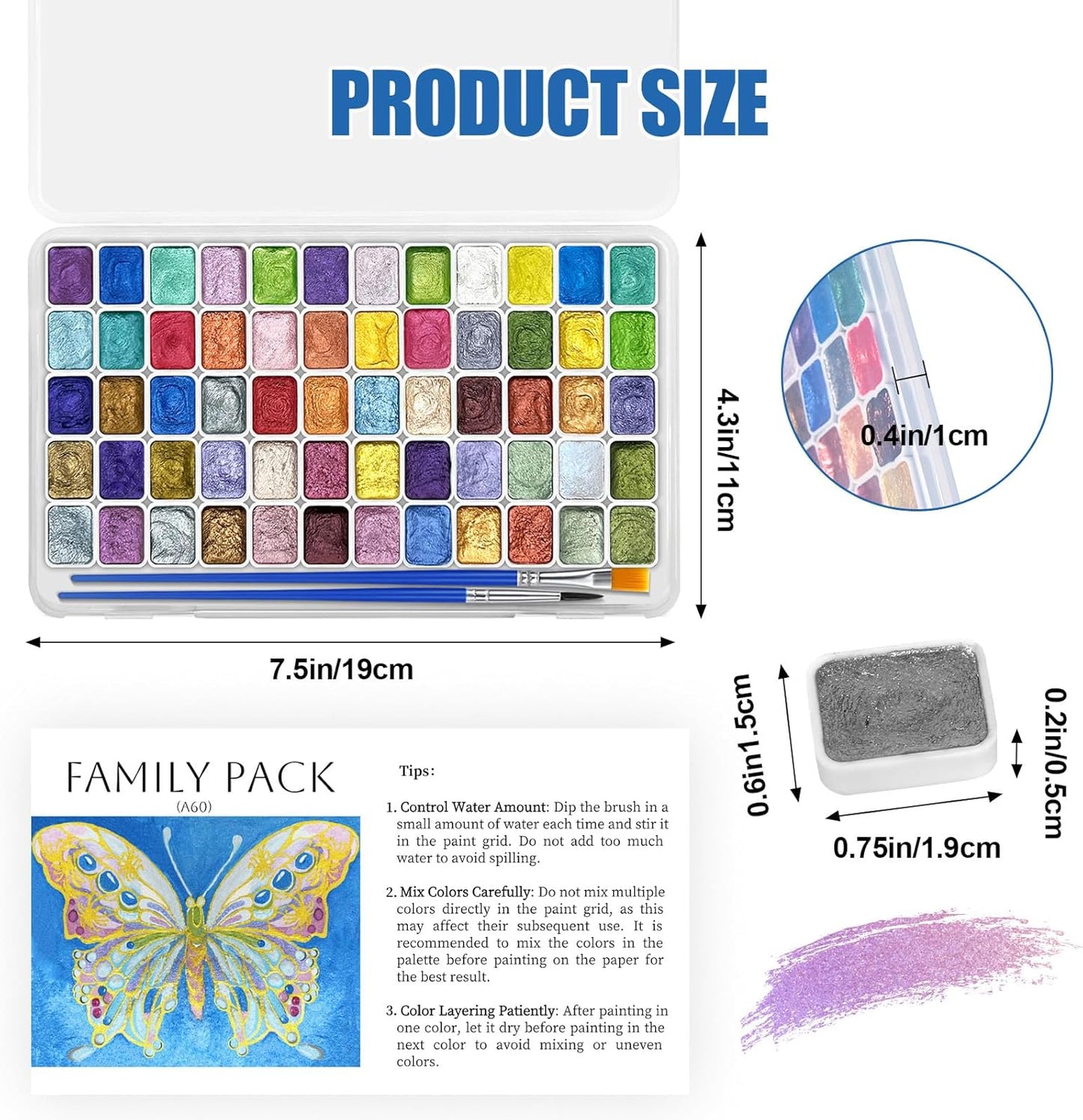 PRODUCT SIZE

4.3in/11cm

0.4in/1cm

7.5in/19cm

0.6in1.5cm

0.2in/0.5cm

0.75in/1.9cm

FAMILY PACK
(A60)

Tips:

1. Control Water Amount: Dip the brush in a small amount of water each time and stir it in the paint grid. Do not add too much water to avoid spilling.

2. Mix Colors Carefully: Do not mix multiple colors directly in the paint grid, as this may affect their subsequent use. It is recommended to mix the colors in the palette before painting on the paper for the best result.

3. Color Layering Patiently: After painting in one color, let it dry before painting in the next color to avoid mixing or uneven colors.